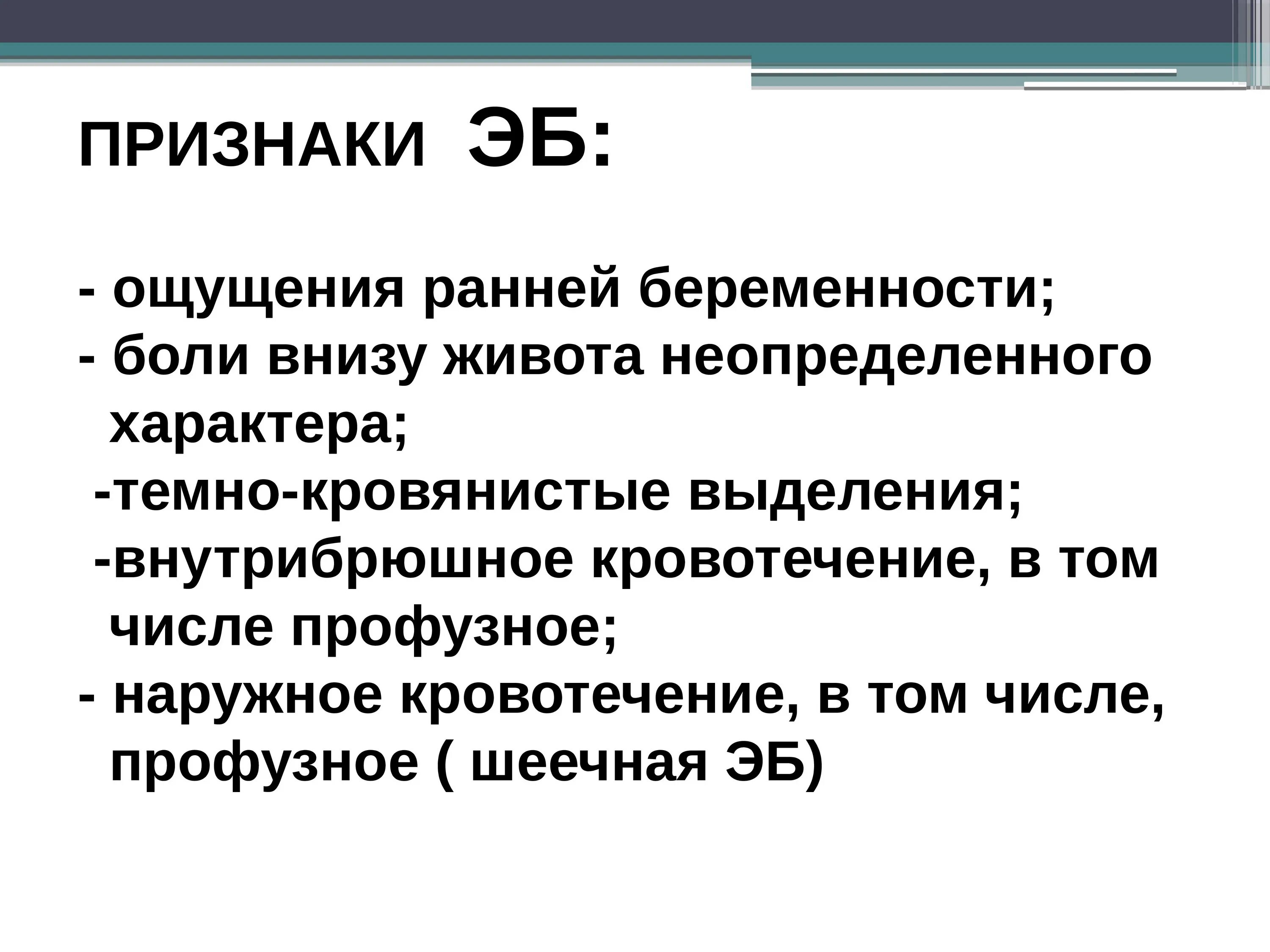 ПРИЗНАКИ ЭБ:

- ощущения ранней беременности;
- боли внизу живота неопределенного характера;
-темно-кровянистые выделения;
-внутрибрюшное кровотечение, в том числе профузное;
- наружное кровотечение, в том числе, профузное ( шеечная ЭБ)